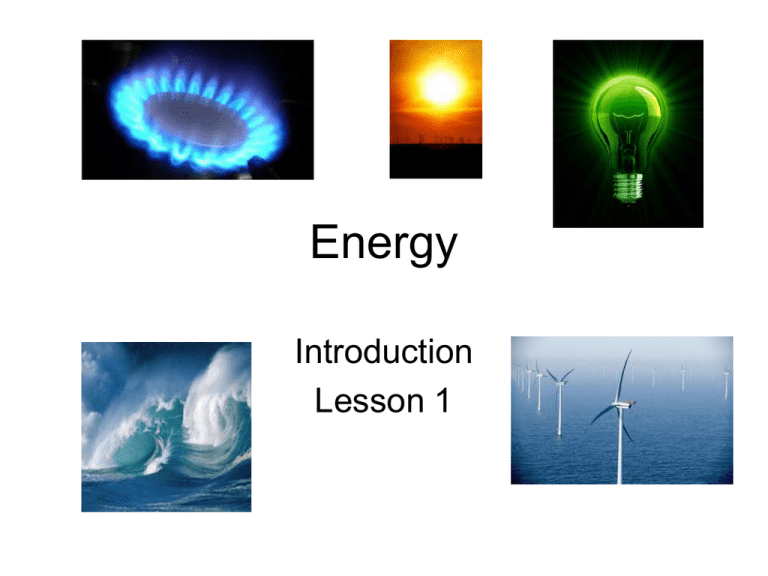 Energy

Introduction
Lesson 1